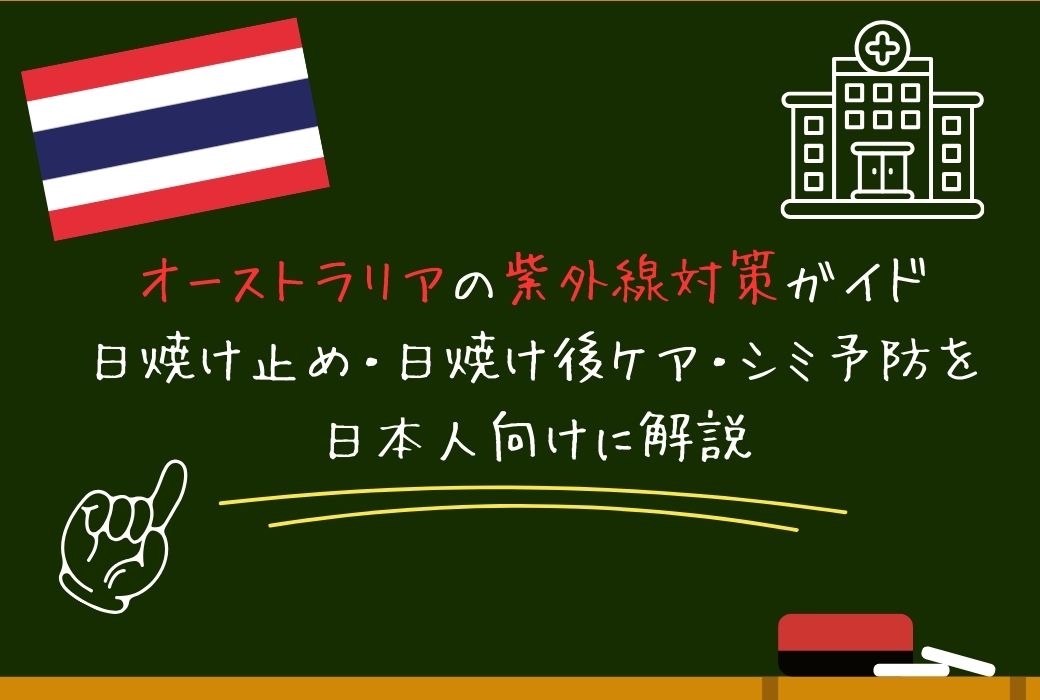 オーストラリアの紫外線対策ガイド
日焼け止め・日焼け後ケア・シミ予防を
日本人向けに解説